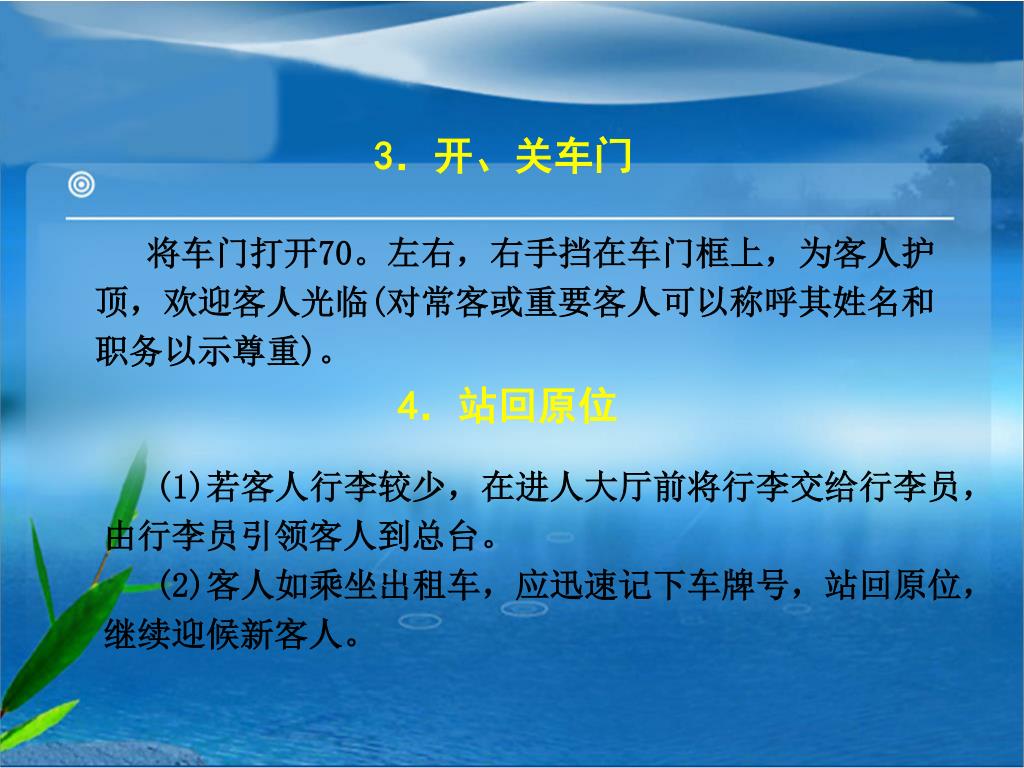 3．开、关车门

将车门打开70。左右，右手挡在车门框上，为客人护顶，欢迎客人光临(对常客或重要客人可以称呼其姓名和职务以示尊重)。

4．站回原位

(1)若客人行李较少，在进人大厅前将行李交给行李员，由行李员引领客人到总台。

(2)客人如乘坐出租车，应迅速记下车牌号，站回原位，继续迎候新客人。